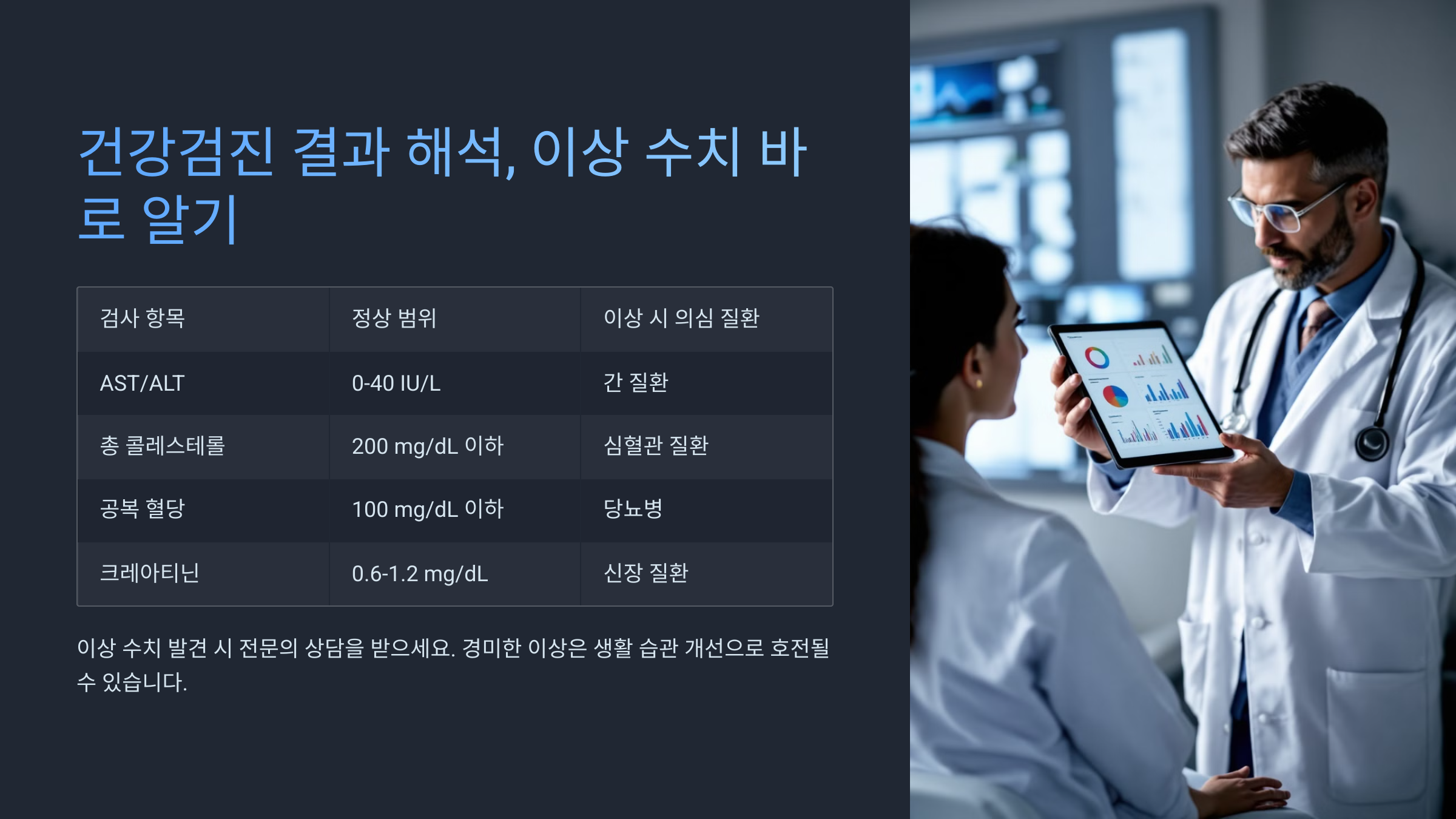 건강검진 결과 해석, 이상 수치 바로 알기

| 검사 항목 | 정상 범위 | 이상 시 의심 질환 |
|---|---|---|
| AST/ALT | 0-40 IU/L | 간 질환 |
| 총 콜레스테롤 | 200 mg/dL 이하 | 심혈관 질환 |
| 공복 혈당 | 100 mg/dL 이하 | 당뇨병 |
| 크레아티닌 | 0.6-1.2 mg/dL | 신장 질환 |

이상 수치 발견 시 전문의 상담을 받으세요. 경미한 이상은 생활 습관 개선으로 호전될 수 있습니다.